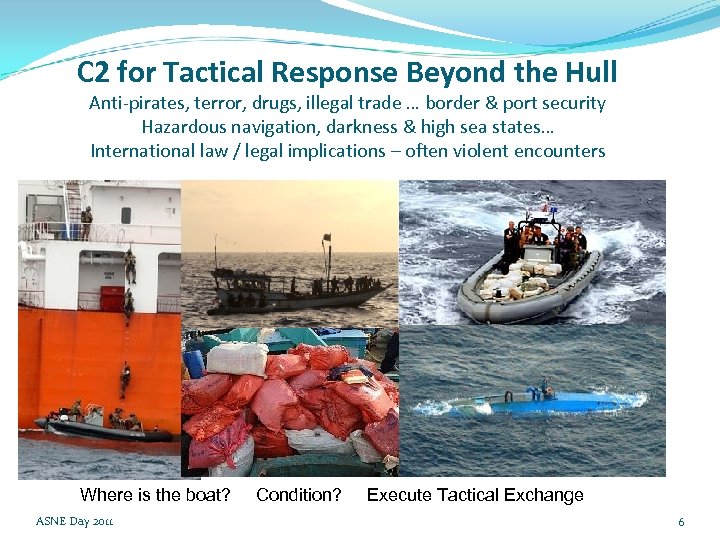 C2 for Tactical Response Beyond the Hull

Anti-pirates, terror, drugs, illegal trade … border & port security
Hazardous navigation, darkness & high sea states…
International law / legal implications – often violent encounters

Where is the boat?     Condition?     Execute Tactical Exchange

ASNE Day 2011

6